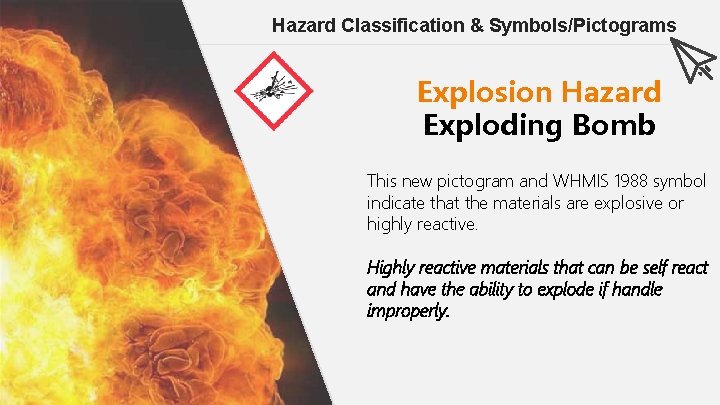 Hazard Classification & Symbols/Pictograms

Explosion Hazard
Exploding Bomb

This new pictogram and WHMIS 1988 symbol indicate that the materials are explosive or highly reactive.

Highly reactive materials that can be self react and have the ability to explode if handle improperly.